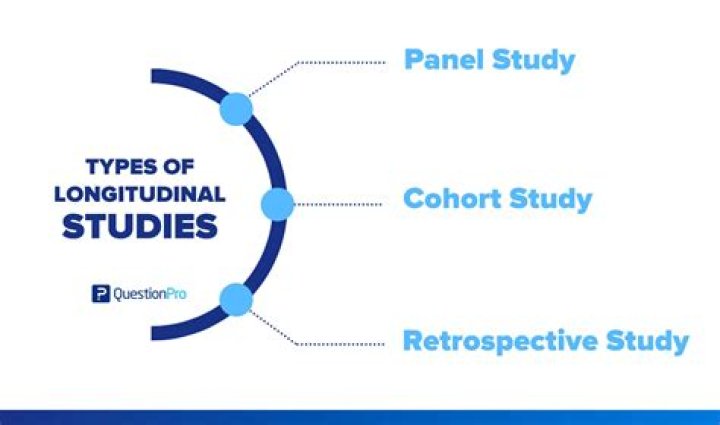 TYPES OF LONGITUDINAL STUDIES

QuestionPro

Panel Study

Cohort Study

Retrospective Study